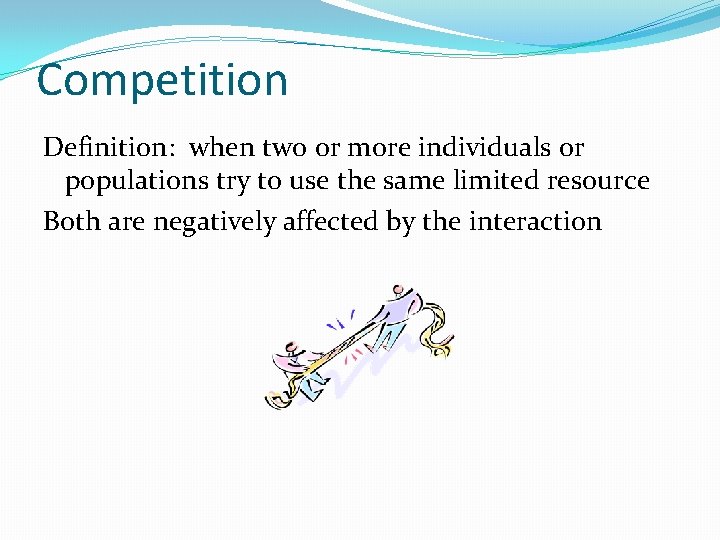 Competition

Definition: when two or more individuals or populations try to use the same limited resource

Both are negatively affected by the interaction